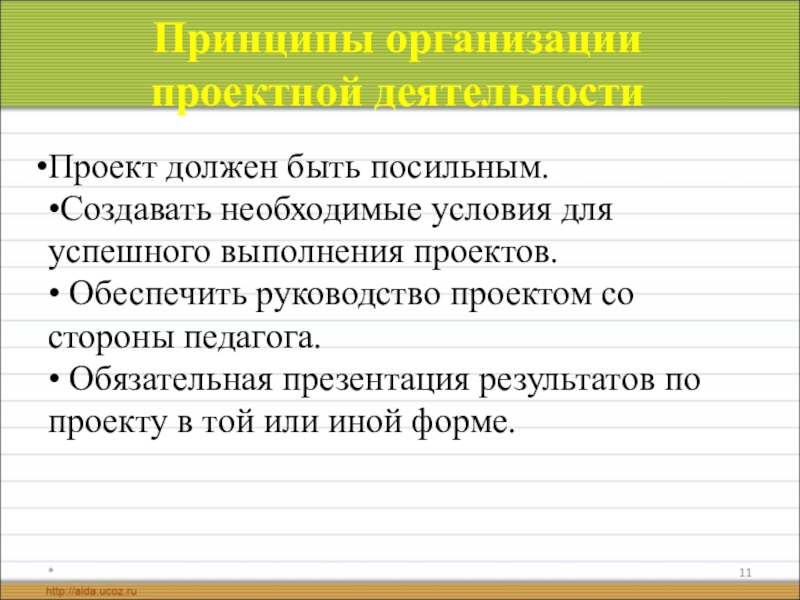 Принципы организации проектной деятельности

•Проект должен быть посильным.
•Создавать необходимые условия для успешного выполнения проектов.
• Обеспечить руководство проектом со стороны педагога.
• Обязательная презентация результатов по проекту в той или иной форме.

*

11

http://aida.ucoz.ru